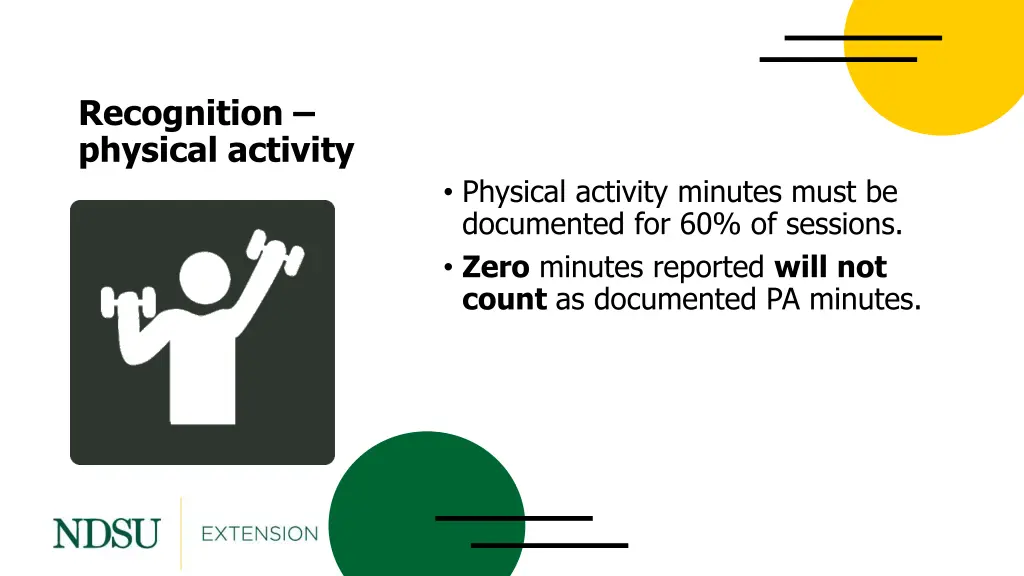 Recognition – physical activity

• Physical activity minutes must be documented for 60% of sessions.
• Zero minutes reported will not count as documented PA minutes.

NDSU EXTENSION